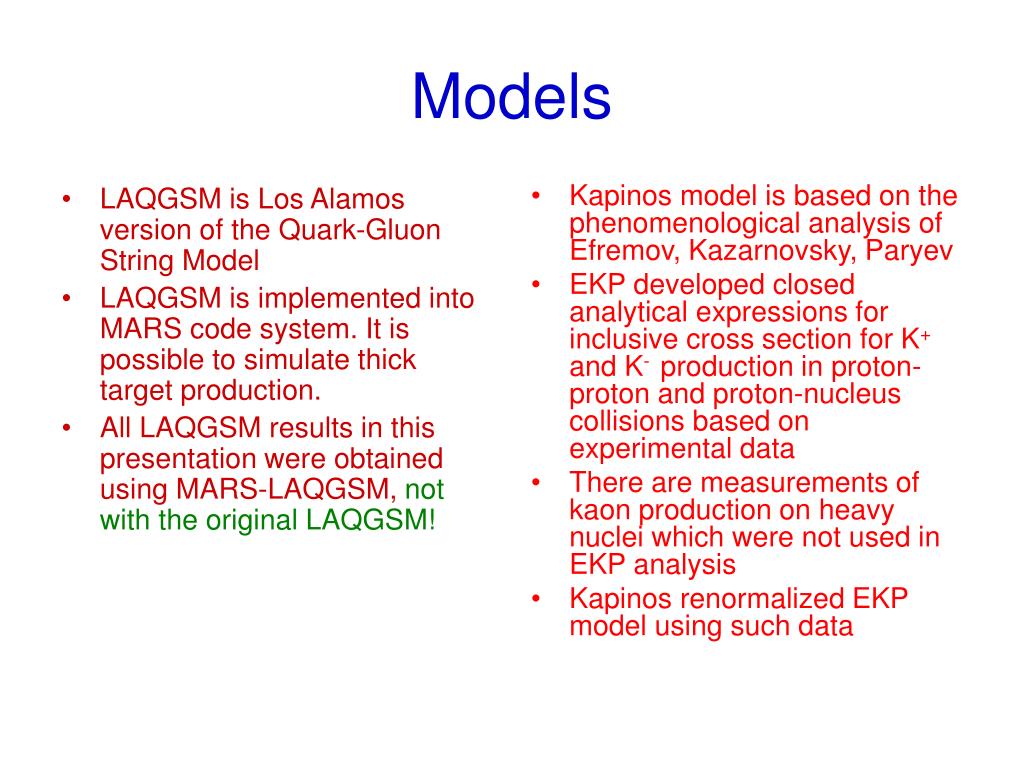 Models

• LAQGSM is Los Alamos version of the Quark-Gluon String Model
• LAQGSM is implemented into MARS code system. It is possible to simulate thick target production.
• All LAQGSM results in this presentation were obtained using MARS-LAQGSM, not with the original LAQGSM!

• Kapinos model is based on the phenomenological analysis of Efremov, Kazarnovsky, Paryev
• EKP developed closed analytical expressions for inclusive cross section for $K^+$ and $K^-$ production in proton-proton and proton-nucleus collisions based on experimental data
• There are measurements of kaon production on heavy nuclei which were not used in EKP analysis
• Kapinos renormalized EKP model using such data